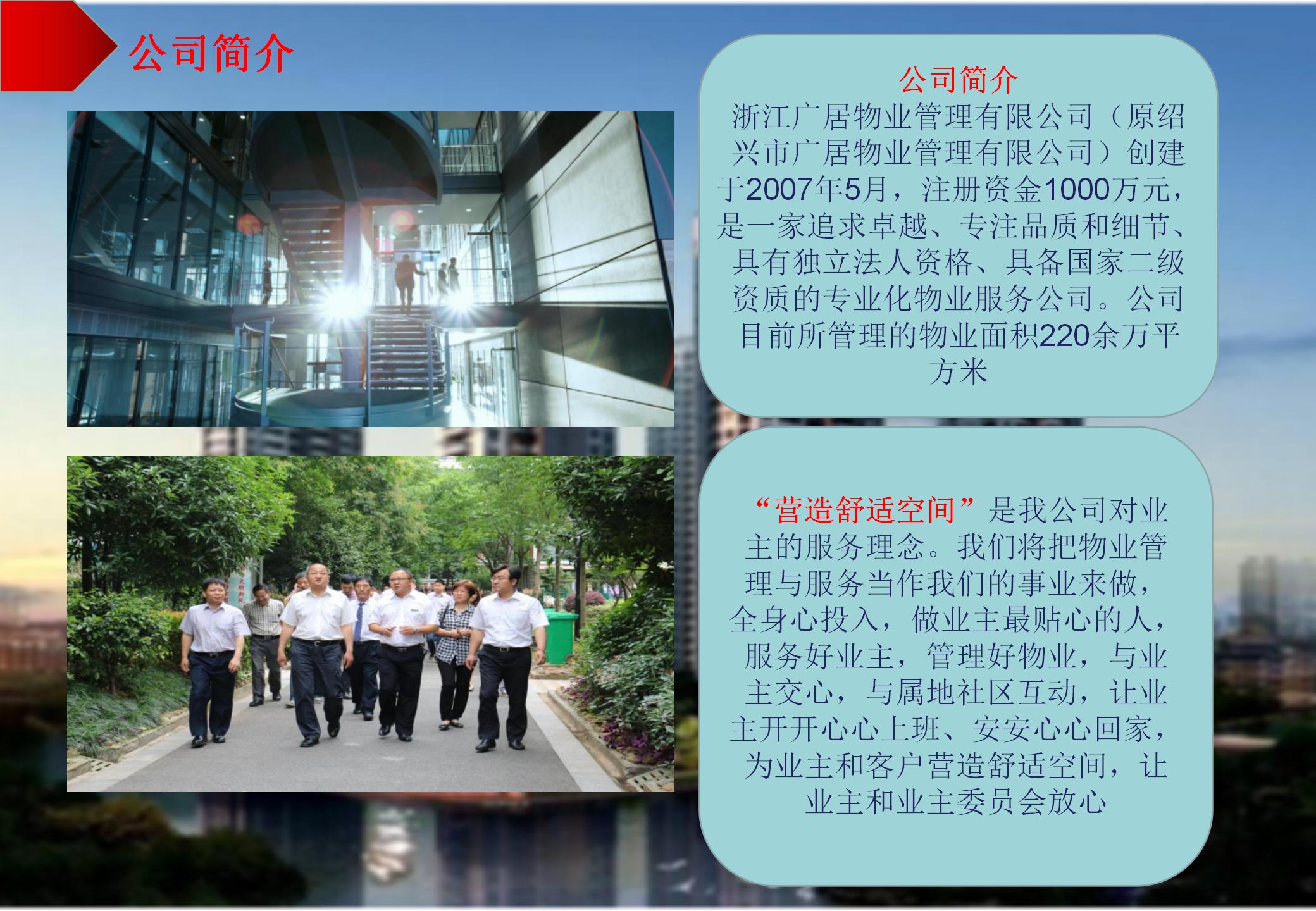 公司简介

公司简介
浙江广居物业管理有限公司（原绍兴市广居物业管理有限公司）创建于2007年5月，注册资金1000万元，是一家追求卓越、专注品质和细节、具有独立法人资格、具备国家二级资质的专业化物业服务公司。公司目前所管理的物业面积220余万平方米

“营造舒适空间”是我公司对业主的服务理念。我们将把物业管理与服务当作我们的事业来做，全身心投入，做业主最贴心的人，服务好业主，管理好物业，与业主交心，与属地社区互动，让业主开开心心上班、安安心心回家，为业主和客户营造舒适空间，让业主和业主委员会放心